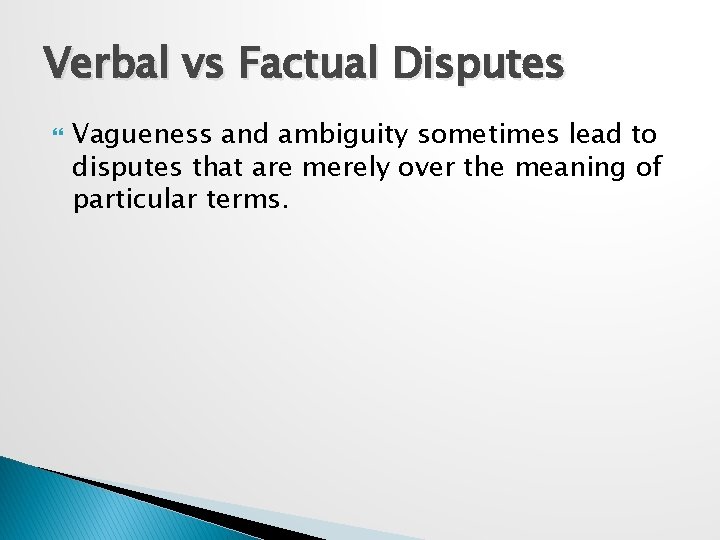 Verbal vs Factual Disputes

Vagueness and ambiguity sometimes lead to disputes that are merely over the meaning of particular terms.